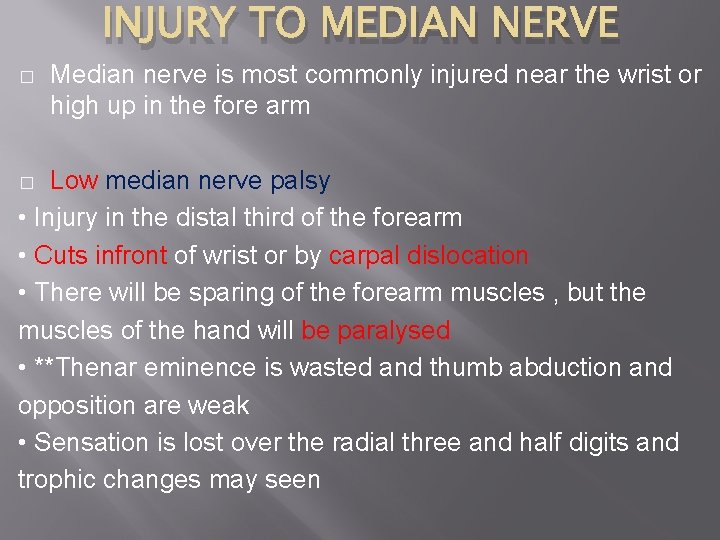 INJURY TO MEDIAN NERVE

□ Median nerve is most commonly injured near the wrist or high up in the fore arm

□ Low median nerve palsy

• Injury in the distal third of the forearm

• Cuts infront of wrist or by carpal dislocation

• There will be sparing of the forearm muscles , but the muscles of the hand will be paralysed

• **Thenar eminence is wasted and thumb abduction and opposition are weak

• Sensation is lost over the radial three and half digits and trophic changes may seen